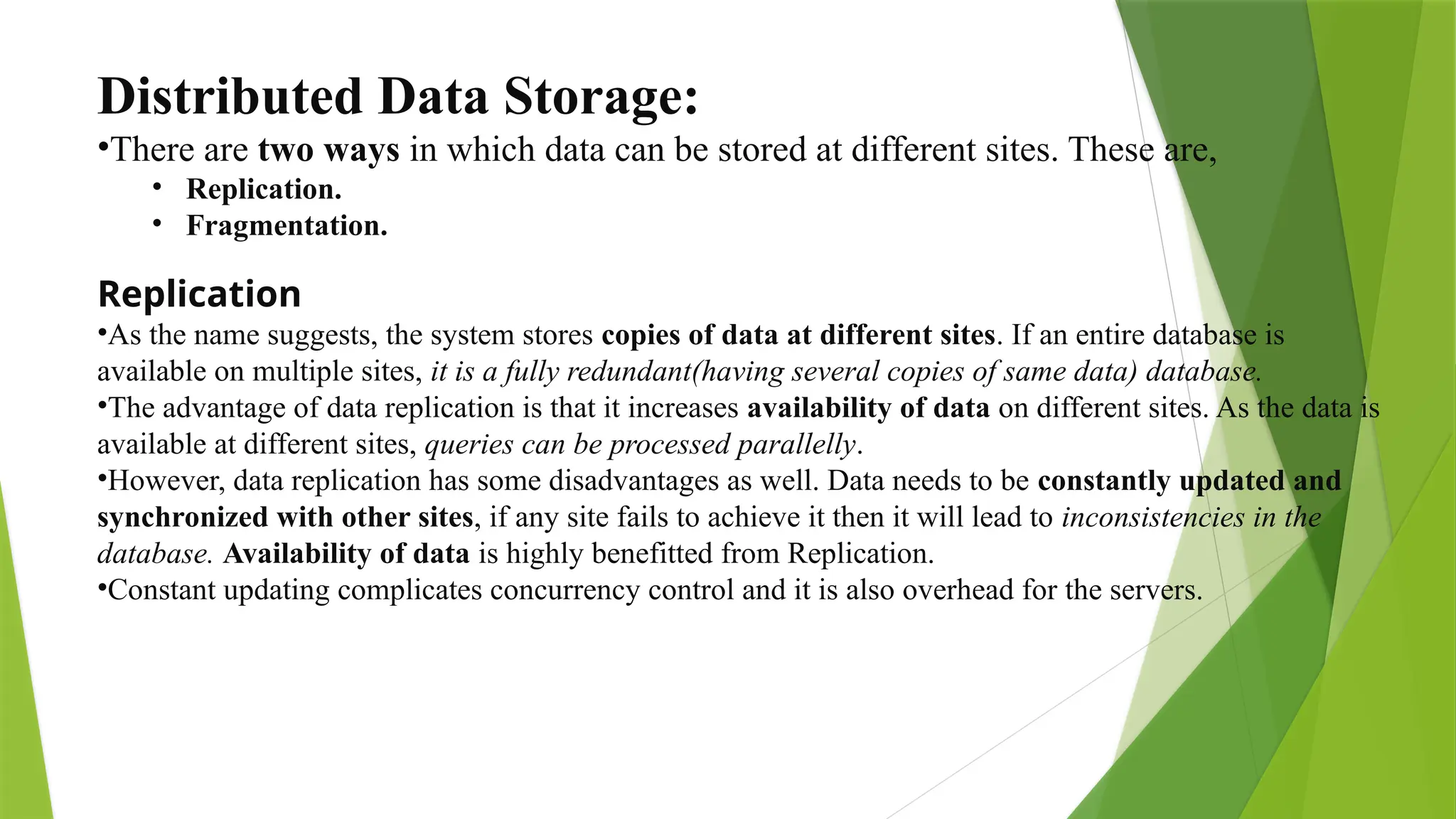 Distributed Data Storage:

•There are two ways in which data can be stored at different sites. These are,

• Replication.
• Fragmentation.

Replication

•As the name suggests, the system stores copies of data at different sites. If an entire database is available on multiple sites, it is a fully redundant(having several copies of same data) database.
•The advantage of data replication is that it increases availability of data on different sites. As the data is available at different sites, queries can be processed parallelly.
•However, data replication has some disadvantages as well. Data needs to be constantly updated and synchronized with other sites, if any site fails to achieve it then it will lead to inconsistencies in the database. Availability of data is highly benefitted from Replication.
•Constant updating complicates concurrency control and it is also overhead for the servers.